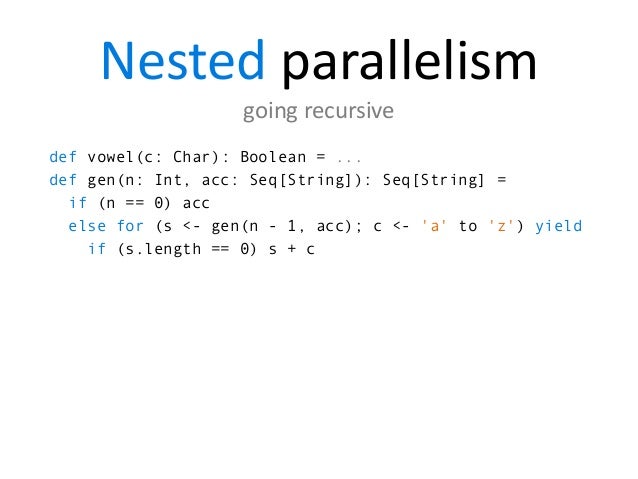 Nested parallelism

going recursive

def vowel(c: Char): Boolean = ...
def gen(n: Int, acc: Seq[String]): Seq[String] =
  if (n == 0) acc
  else for (s <- gen(n - 1, acc); c <- 'a' to 'z') yield
    if (s.length == 0) s + c